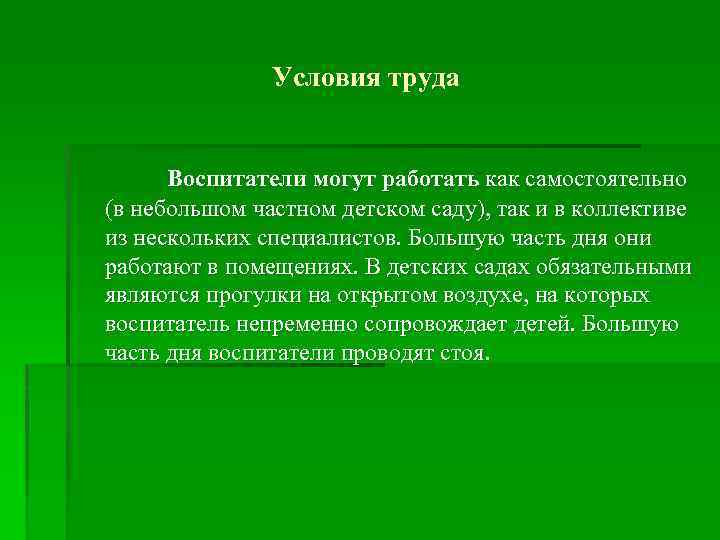 Условия труда

Воспитатели могут работать как самостоятельно (в небольшом частном детском саду), так и в коллективе из нескольких специалистов. Большую часть дня они работают в помещениях. В детских садах обязательными являются прогулки на открытом воздухе, на которых воспитатель непременно сопровождает детей. Большую часть дня воспитатели проводят стоя.